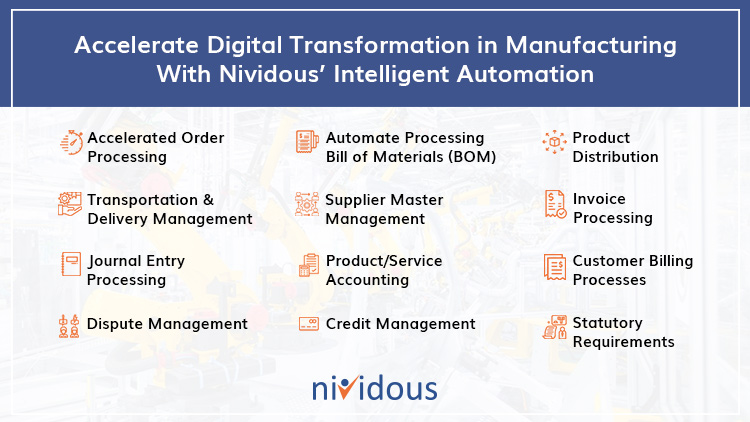 Accelerate Digital Transformation in Manufacturing With Nividous' Intelligent Automation

Accelerated Order Processing

Transportation & Delivery Management

Journal Entry Processing

Dispute Management

Automate Processing Bill of Materials (BOM)

Supplier Master Management

Product/Service Accounting

Credit Management

Product Distribution

Invoice Processing

Customer Billing Processes

Statutory Requirements

nividous